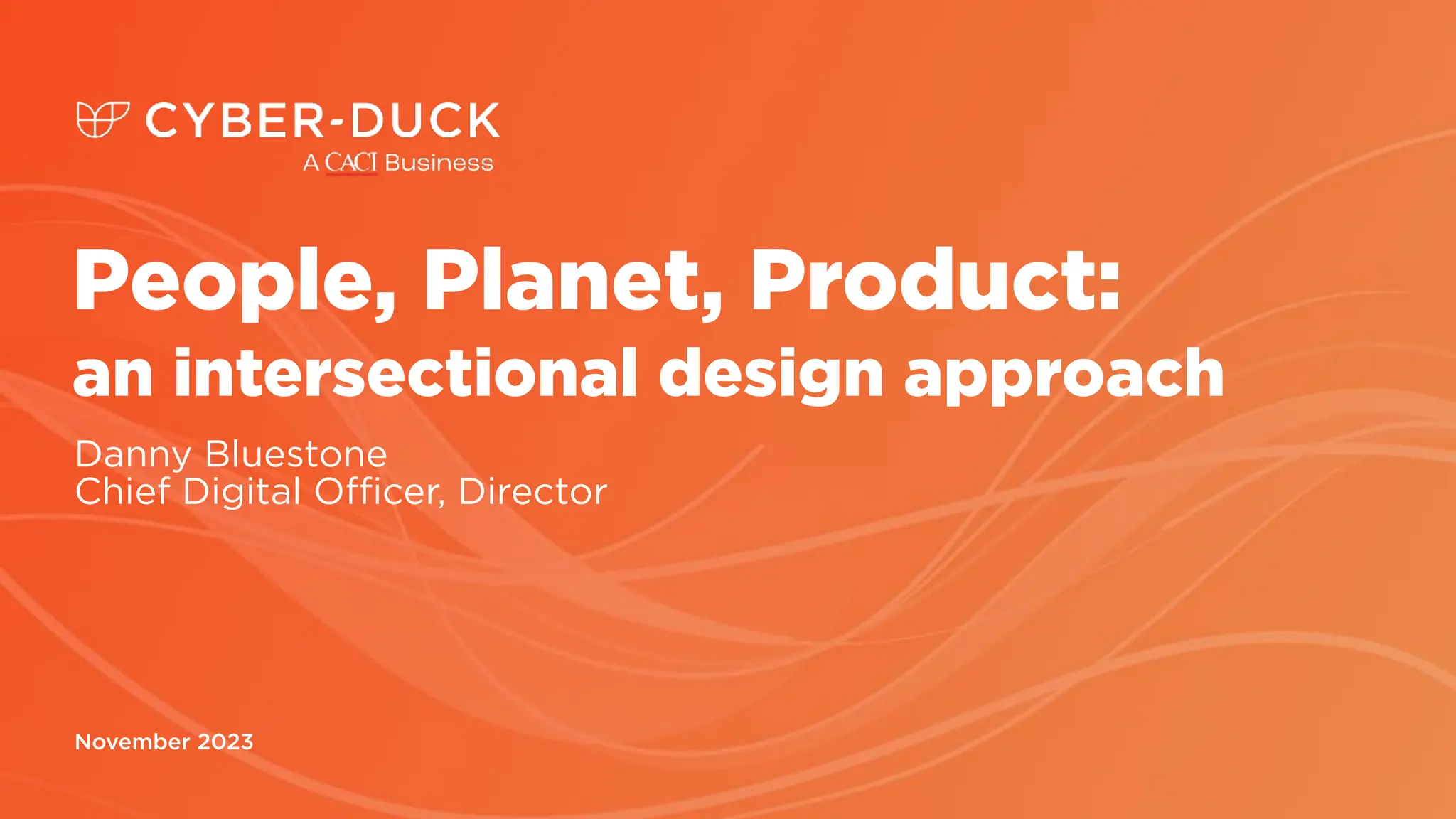 CYBER-DUCK
A CACI Business

People, Planet, Product:
an intersectional design approach

Danny Bluestone
Chief Digital Officer, Director

November 2023